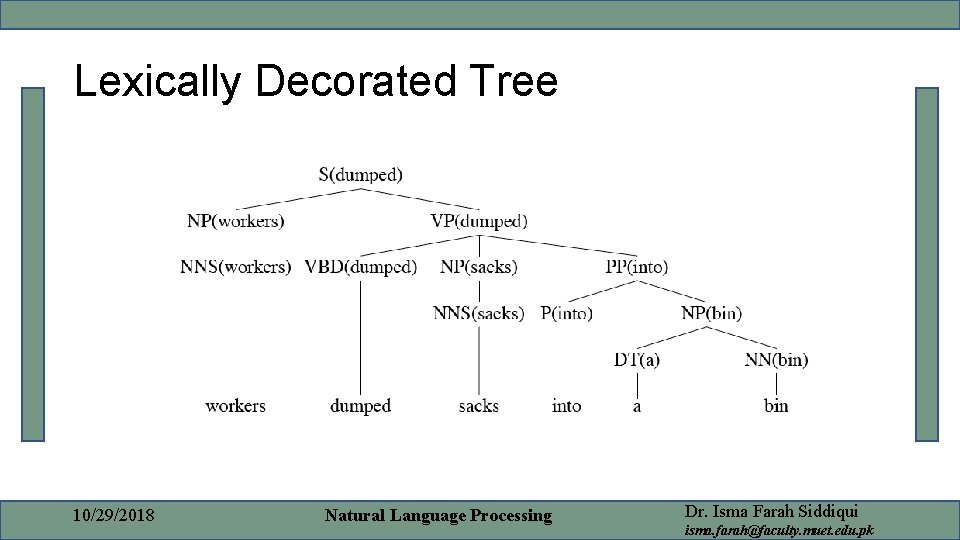 Lexically Decorated Tree

S(dumped)

NP(workers)

VP(dumped)

NNS(workers)

VBD(dumped)

NP(sacks)

PP(into)

NNS(sacks)

P(into)

NP(bin)

DT(a)

NN(bin)

workers dumped sacks into a bin

10/29/2018

Natural Language Processing

Dr. Isma Farah Siddiqui
isma.farah@faculty.muet.edu.pk